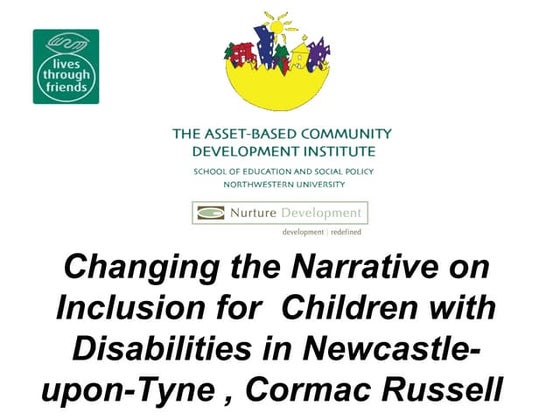 lives through friends

THE ASSET-BASED COMMUNITY DEVELOPMENT INSTITUTE
SCHOOL OF EDUCATION AND SOCIAL POLICY
NORTHWESTERN UNIVERSITY

Nurture Development
development | redefined

Changing the Narrative on Inclusion for Children with Disabilities in Newcastle-upon-Tyne , Cormac Russell